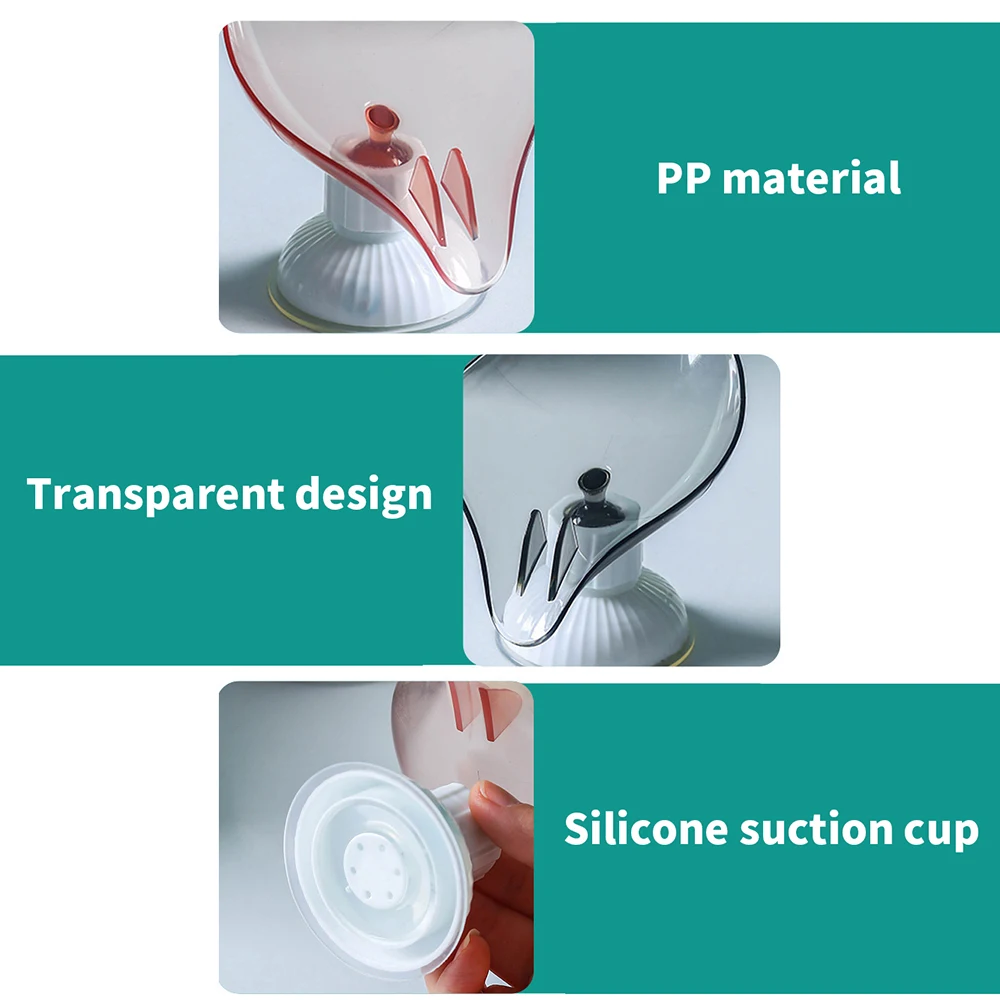 PP material

Transparent design

Silicone suction cup